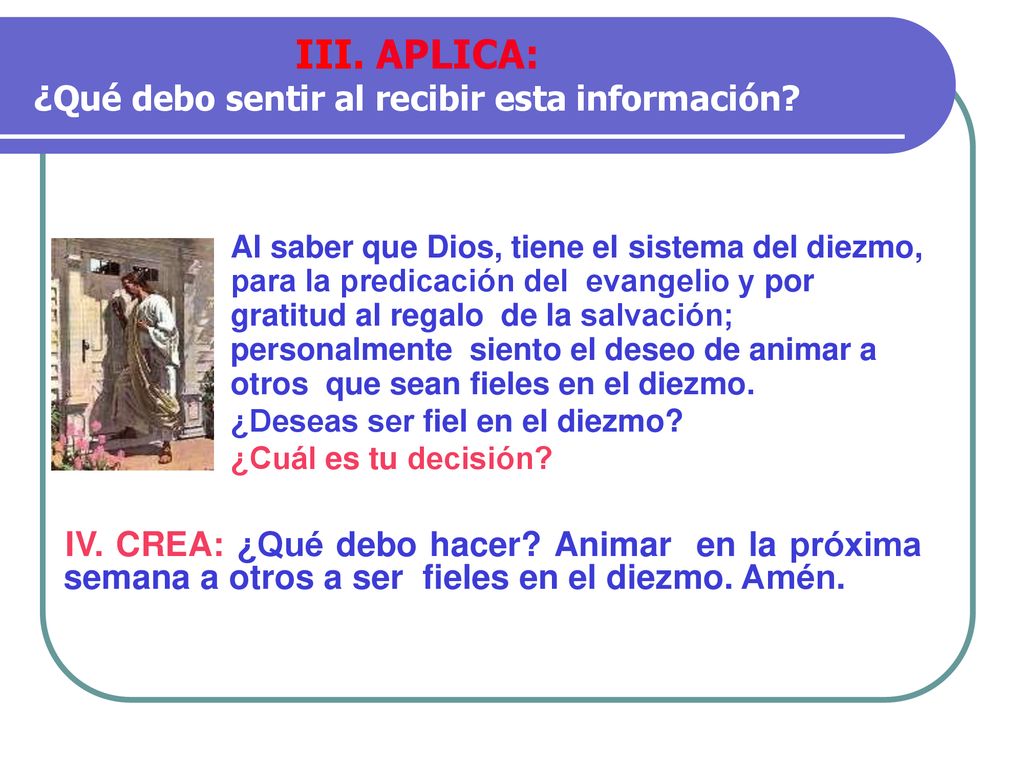 III. APLICA:
¿Qué debo sentir al recibir esta información?

Al saber que Dios, tiene el sistema del diezmo, para la predicación del evangelio y por gratitud al regalo de la salvación; personalmente siento el deseo de animar a otros que sean fieles en el diezmo.

¿Deseas ser fiel en el diezmo?

¿Cuál es tu decisión?

IV. CREA: ¿Qué debo hacer? Animar en la próxima semana a otros a ser fieles en el diezmo. Amén.